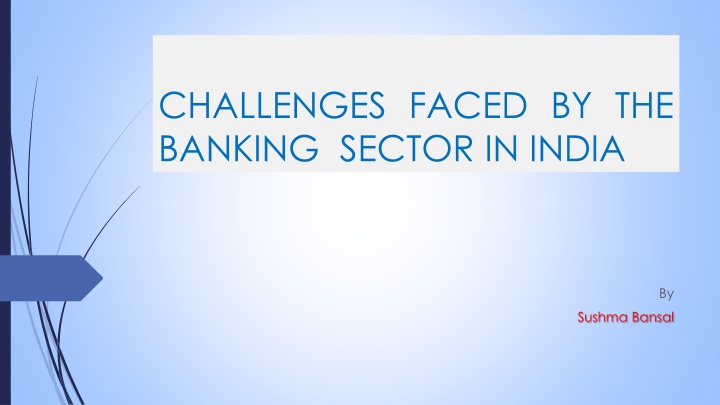 CHALLENGES FACED BY THE BANKING SECTOR IN INDIA

By

Sushma Bansal